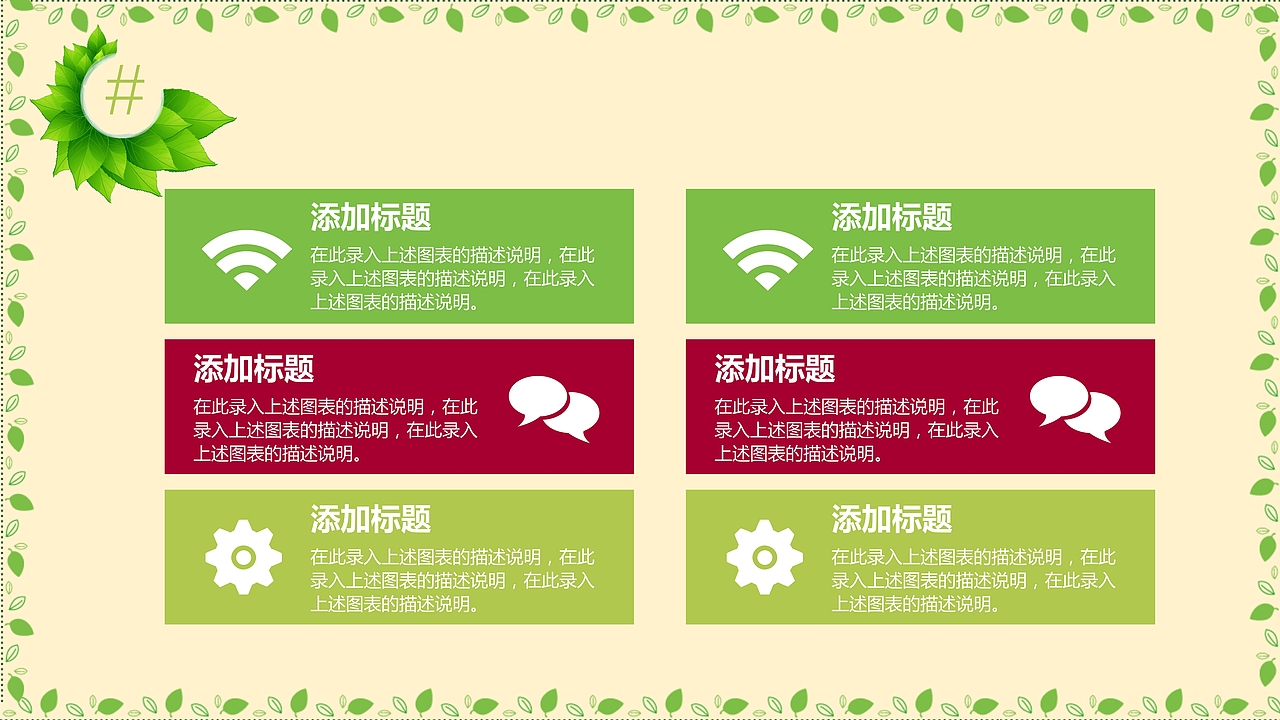 #

添加标题
在此录入上述图表的描述说明，在此录入上述图表的描述说明，在此录入上述图表的描述说明。

添加标题
在此录入上述图表的描述说明，在此录入上述图表的描述说明，在此录入上述图表的描述说明。

添加标题
在此录入上述图表的描述说明，在此录入上述图表的描述说明，在此录入上述图表的描述说明。

添加标题
在此录入上述图表的描述说明，在此录入上述图表的描述说明，在此录入上述图表的描述说明。

添加标题
在此录入上述图表的描述说明，在此录入上述图表的描述说明，在此录入上述图表的描述说明。

添加标题
在此录入上述图表的描述说明，在此录入上述图表的描述说明，在此录入上述图表的描述说明。